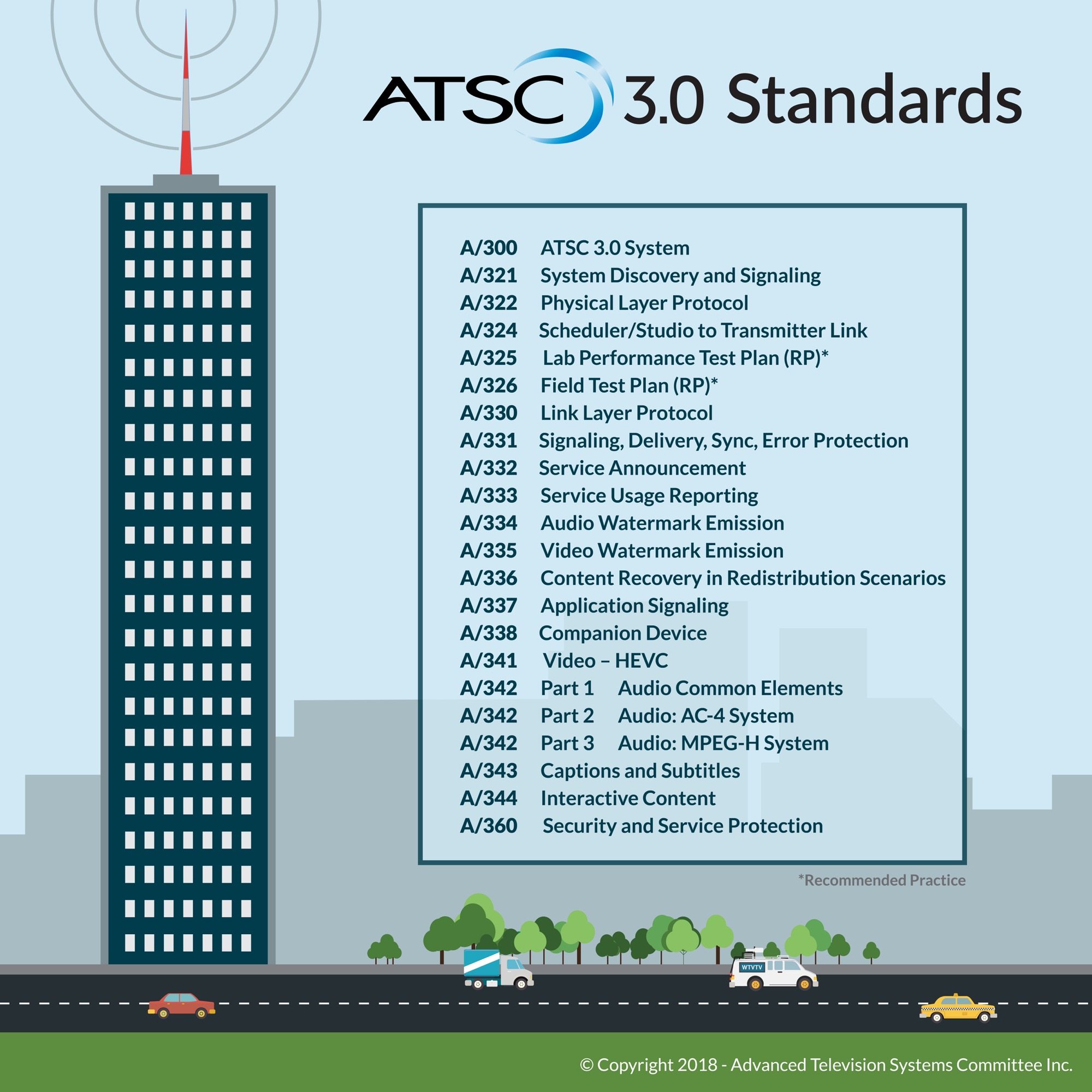 ATSC 3.0 Standards

A/300 ATSC 3.0 System
A/321 System Discovery and Signaling
A/322 Physical Layer Protocol
A/324 Scheduler/Studio to Transmitter Link
A/325 Lab Performance Test Plan (RP)*
A/326 Field Test Plan (RP)*
A/330 Link Layer Protocol
A/331 Signaling, Delivery, Sync, Error Protection
A/332 Service Announcement
A/333 Service Usage Reporting
A/334 Audio Watermark Emission
A/335 Video Watermark Emission
A/336 Content Recovery in Redistribution Scenarios
A/337 Application Signaling
A/338 Companion Device
A/341 Video – HEVC
A/342 Part 1 Audio Common Elements
A/342 Part 2 Audio: AC-4 System
A/342 Part 3 Audio: MPEG-H System
A/343 Captions and Subtitles
A/344 Interactive Content
A/360 Security and Service Protection

*Recommended Practice

WTVTV

© Copyright 2018 - Advanced Television Systems Committee Inc.